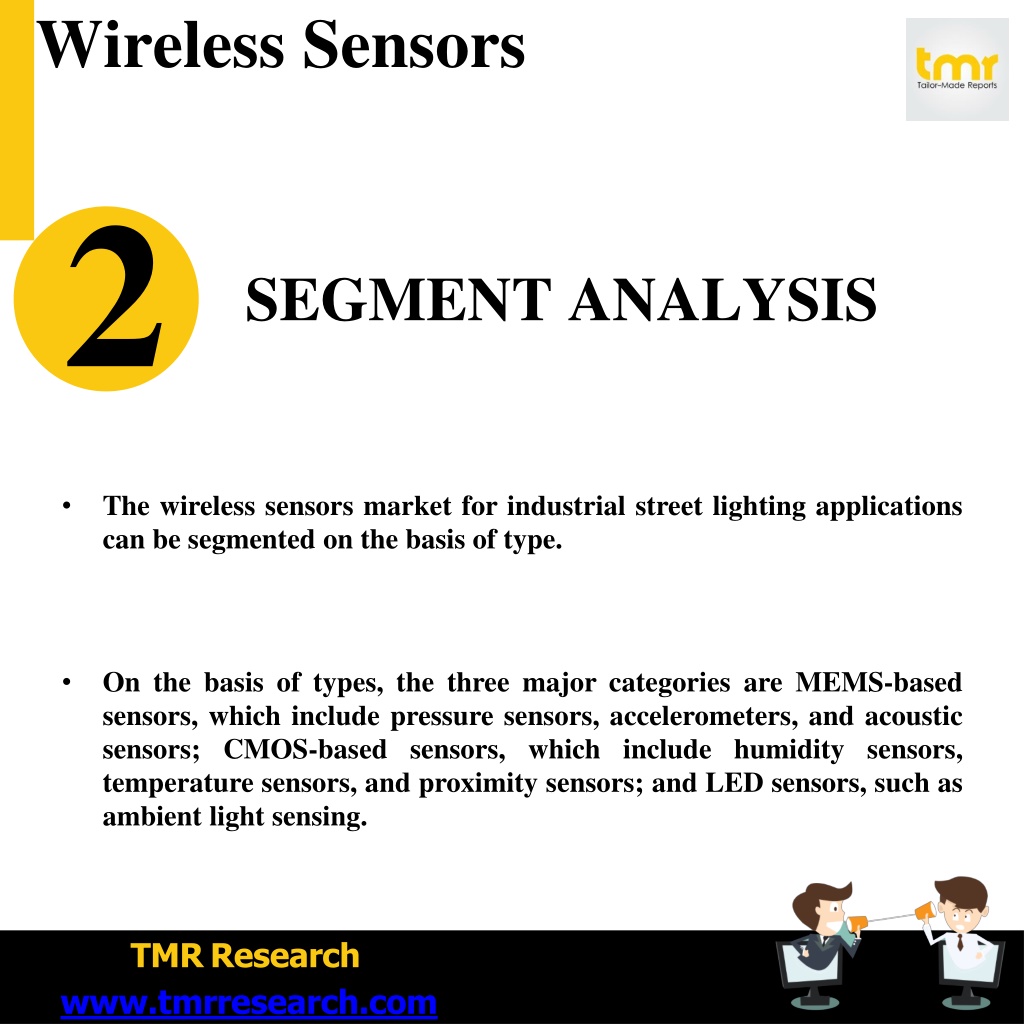 Wireless Sensors

tmr
Tailor-Made Reports

2

SEGMENT ANALYSIS

• The wireless sensors market for industrial street lighting applications can be segmented on the basis of type.

• On the basis of types, the three major categories are MEMS-based sensors, which include pressure sensors, accelerometers, and acoustic sensors; CMOS-based sensors, which include humidity sensors, temperature sensors, and proximity sensors; and LED sensors, such as ambient light sensing.

TMR Research
www.tmrresearch.com